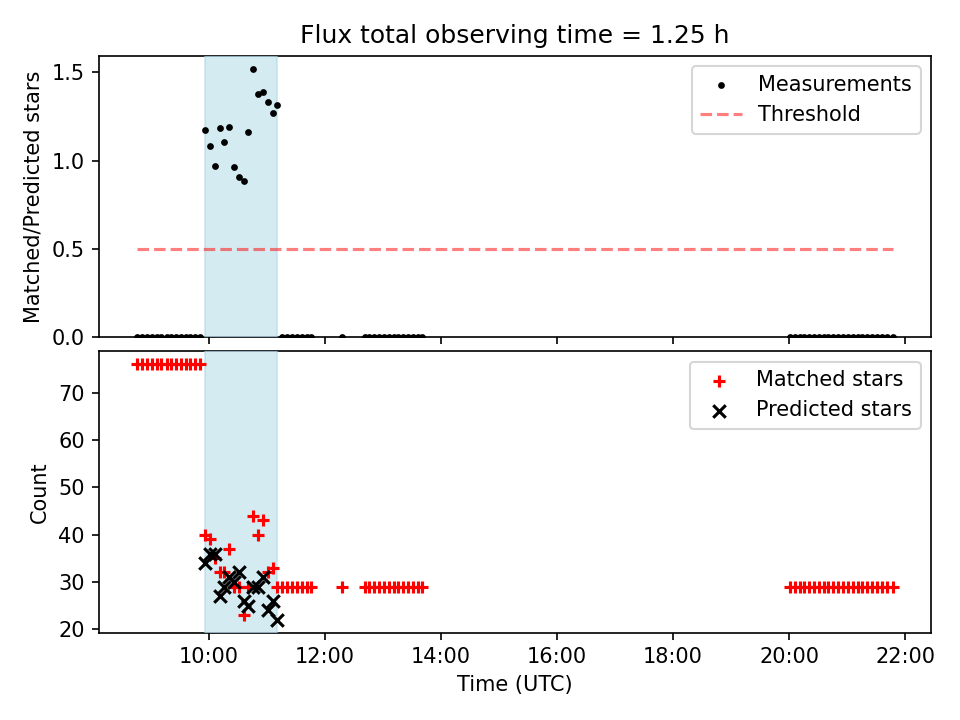 Flux total observing time = 1.25 h

Matched/Predicted stars

1.5
1.0
0.5
0.0

Measurements
Threshold

Count

70
60
50
40
30
20

Matched stars
Predicted stars

10:00
12:00
14:00
16:00
18:00
20:00
22:00

Time (UTC)